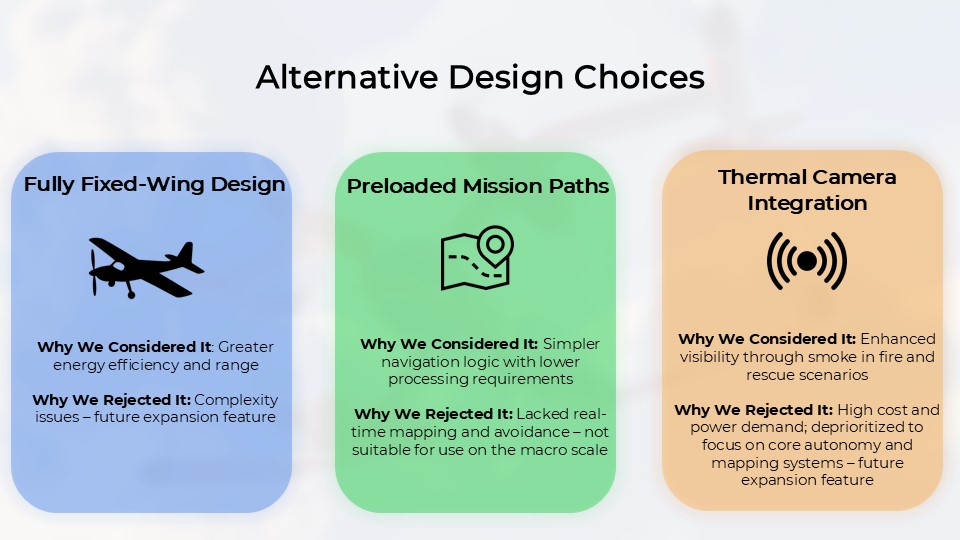 Alternative Design Choices

Fully Fixed-Wing Design

Why We Considered It: Greater energy efficiency and range

Why We Rejected It: Complexity issues – future expansion feature

Preloaded Mission Paths

Why We Considered It: Simpler navigation logic with lower processing requirements

Why We Rejected It: Lacked real-time mapping and avoidance – not suitable for use on the macro scale

Thermal Camera Integration

Why We Considered It: Enhanced visibility through smoke in fire and rescue scenarios

Why We Rejected It: High cost and power demand; deprioritized to focus on core autonomy and mapping systems – future expansion feature